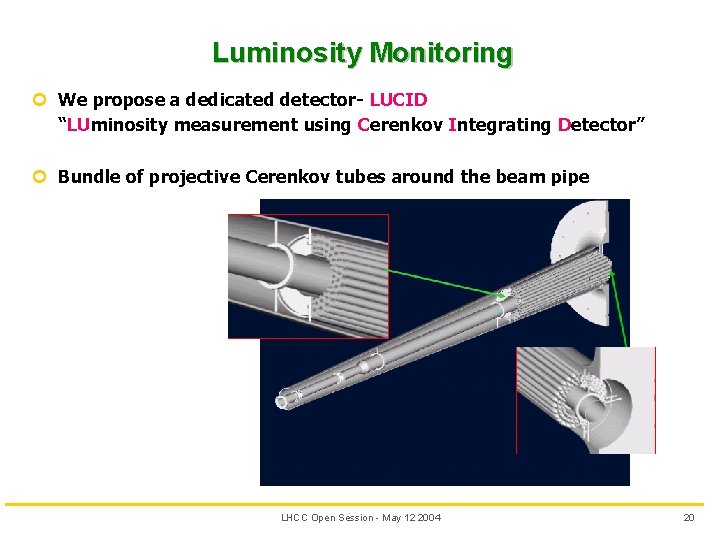 Luminosity Monitoring

We propose a dedicated detector- LUCID
"LUminosity measurement using Cerenkov Integrating Detector"

Bundle of projective Cerenkov tubes around the beam pipe

LHCC Open Session - May 12 2004

20